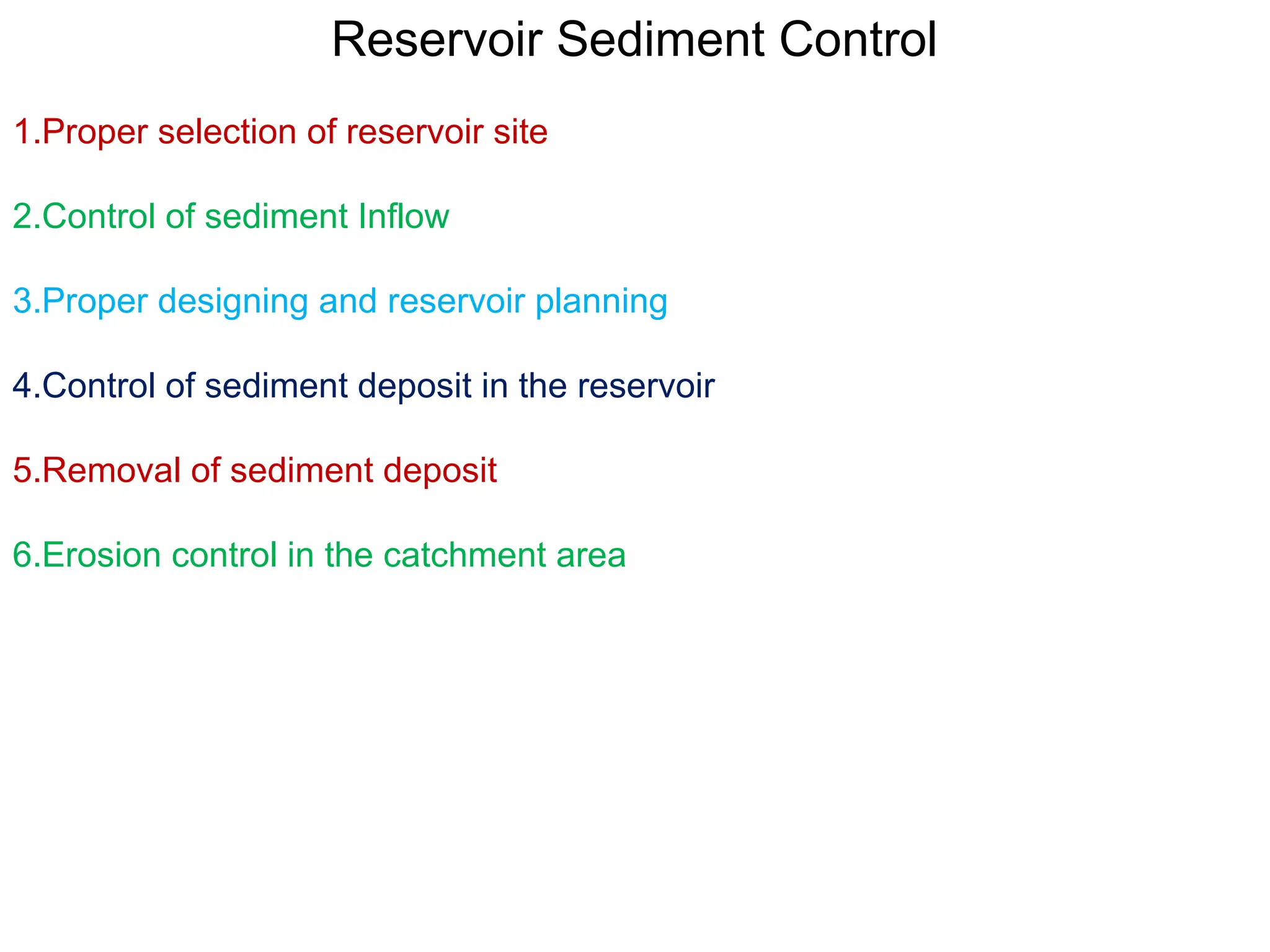 Reservoir Sediment Control

1.Proper selection of reservoir site

2.Control of sediment Inflow

3.Proper designing and reservoir planning

4.Control of sediment deposit in the reservoir

5.Removal of sediment deposit

6.Erosion control in the catchment area